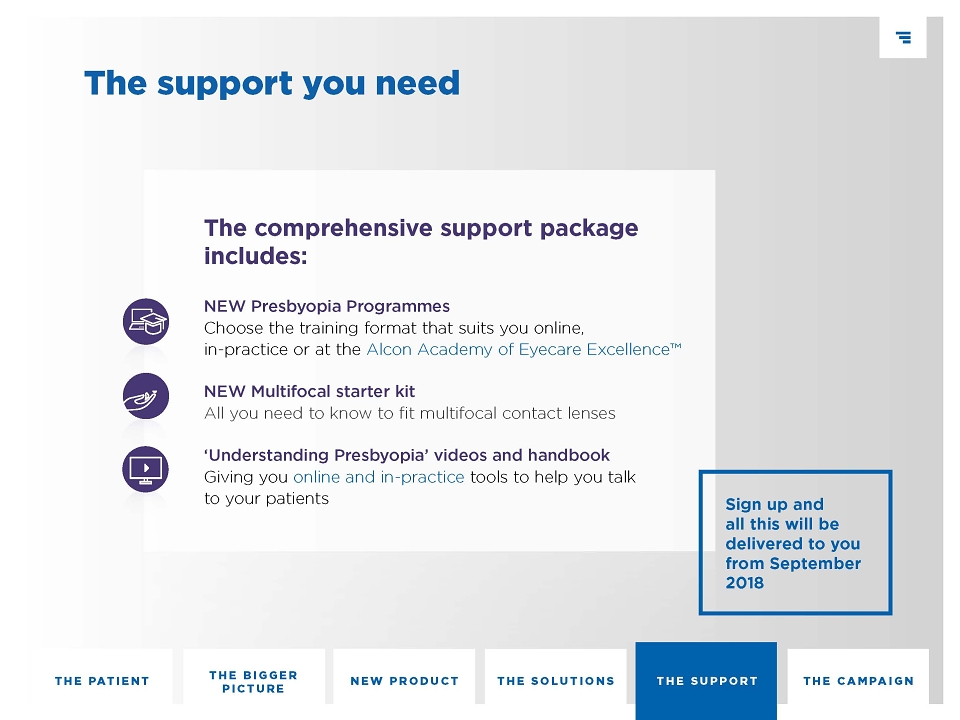 The support you need

The comprehensive support package includes:

NEW Presbyopia Programmes
Choose the training format that suits you online, in-practice or at the Alcon Academy of Eyecare Excellence™

NEW Multifocal starter kit
All you need to know to fit multifocal contact lenses

'Understanding Presbyopia' videos and handbook
Giving you online and in-practice tools to help you talk to your patients

Sign up and all this will be delivered to you from September 2018

THE PATIENT

THE BIGGER PICTURE

NEW PRODUCT

THE SOLUTIONS

THE SUPPORT

THE CAMPAIGN